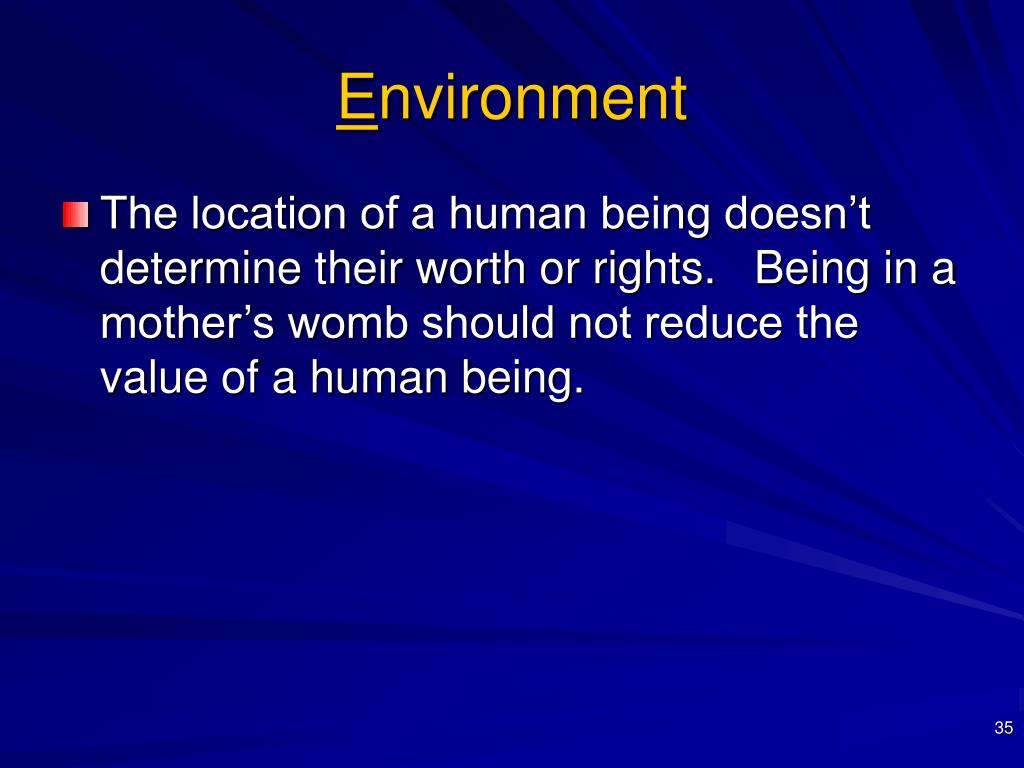 Environment

The location of a human being doesn’t determine their worth or rights. Being in a mother’s womb should not reduce the value of a human being.

35